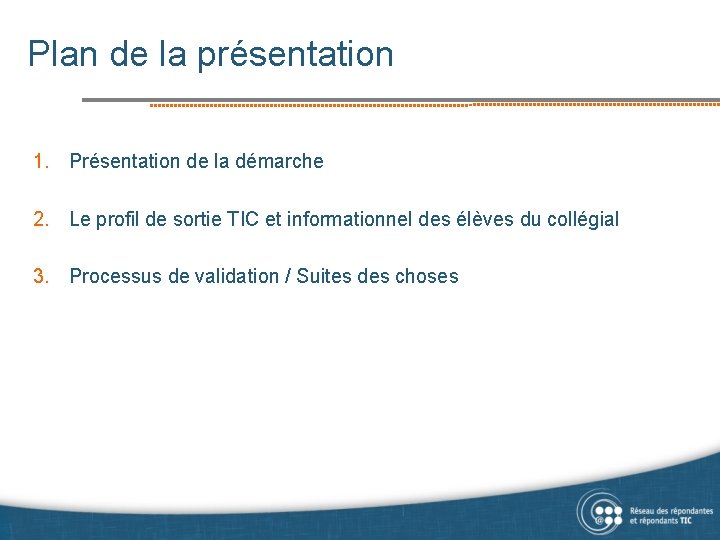 Plan de la présentation

1. Présentation de la démarche

2. Le profil de sortie TIC et informationnel des élèves du collégial

3. Processus de validation / Suites des choses

Réseau des répondantes et répondants TIC